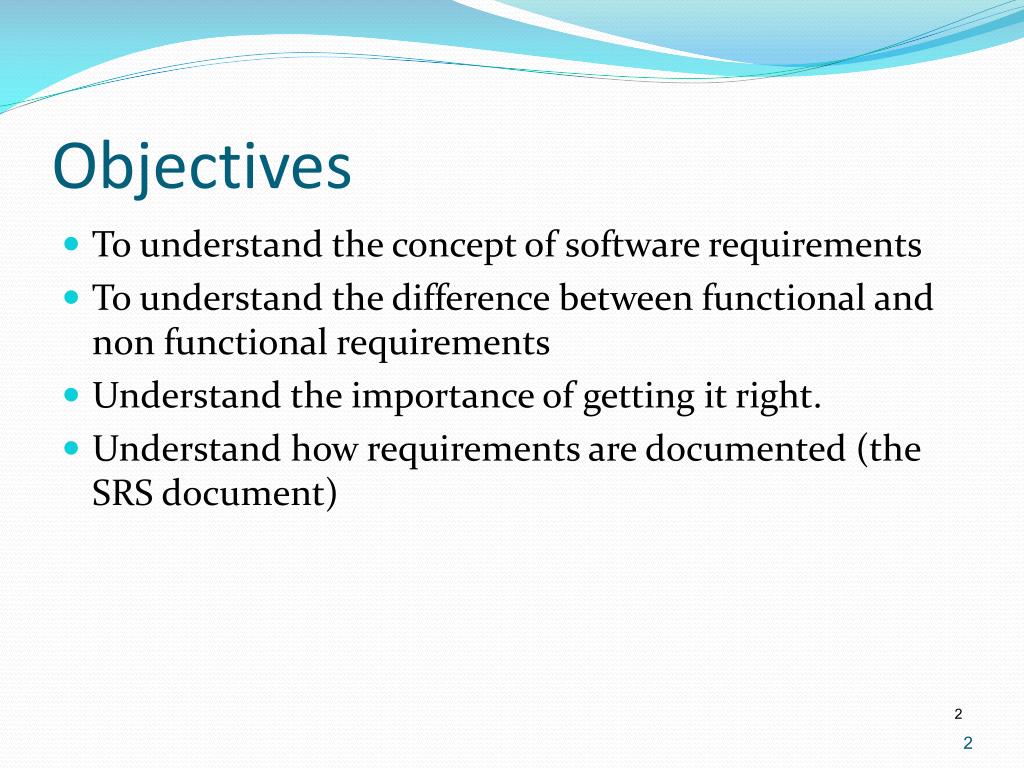 Objectives

- To understand the concept of software requirements
- To understand the difference between functional and non functional requirements
- Understand the importance of getting it right.
- Understand how requirements are documented (the SRS document)

2

2